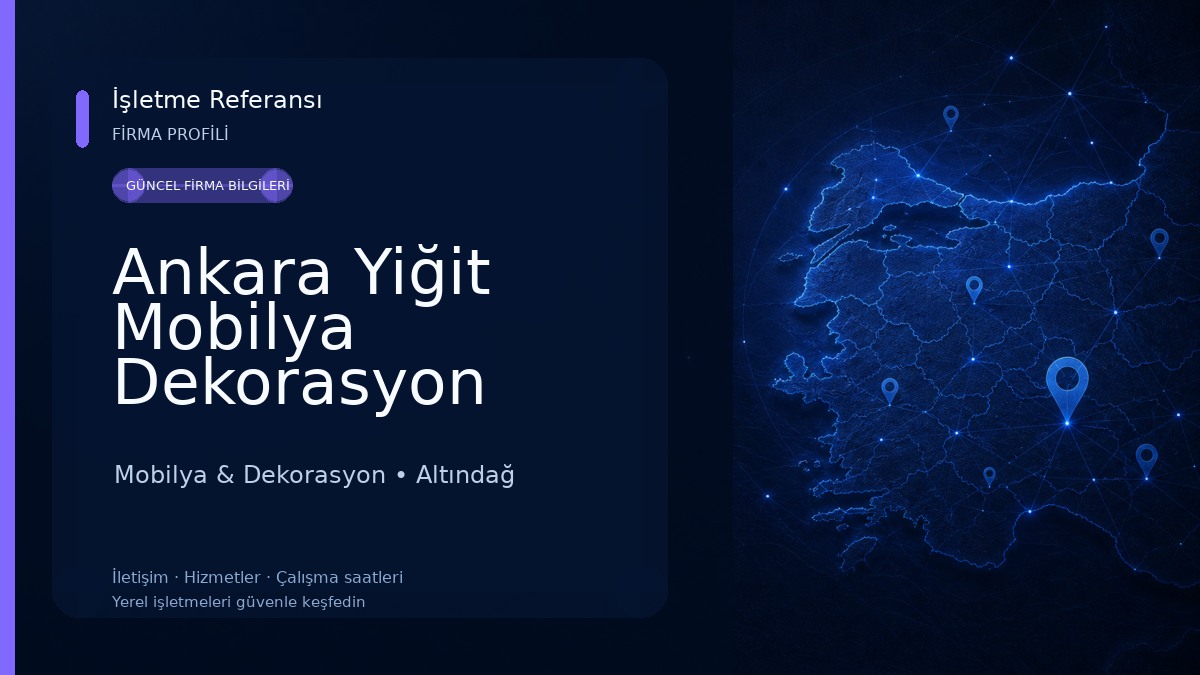 İşletme Referansı
FİRMA PROFİLİ

GÜNCEL FİRMA BİLGİLERİ

Ankara Yiğit Mobilya Dekorasyon

Mobilya & Dekorasyon • Altındağ

İletişim · Hizmetler · Çalışma saatleri
Yerel işletmeleri güvenle keşfedin